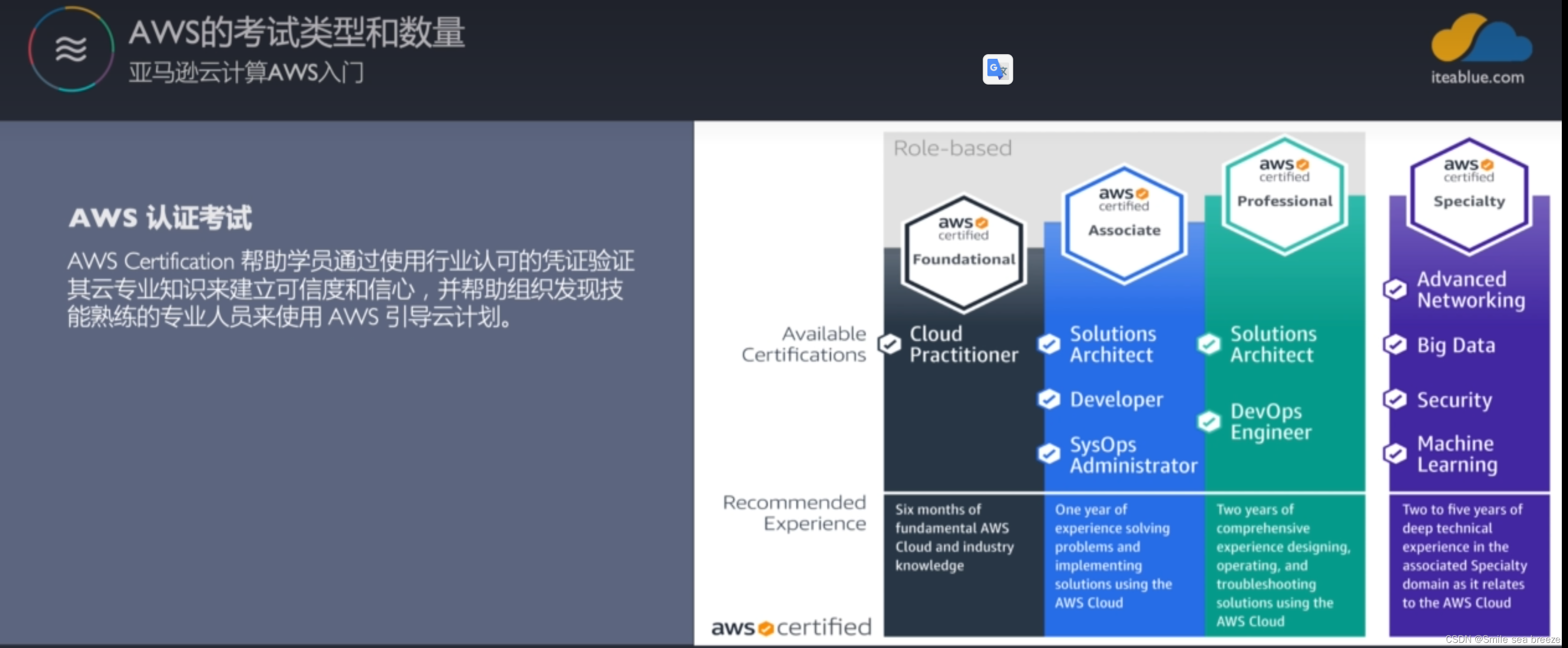 AWS的考试类型和数量
亚马逊云计算AWS入门

iteablue.com

AWS 认证考试

AWS Certification 帮助学员通过使用行业认可的凭证验证其云专业知识来建立可信度和信心，并帮助组织发现技能熟练的专业人员来使用 AWS 引导云计划。

Role-based

aws certified Foundational

aws certified Associate

aws certified Professional

aws certified Specialty

Available Certifications

Cloud Practitioner

Solutions Architect

Developer

SysOps Administrator

Solutions Architect

DevOps Engineer

Advanced Networking

Big Data

Security

Machine Learning

Recommended Experience

Six months of fundamental AWS Cloud and industry knowledge

One year of experience solving problems and implementing solutions using the AWS Cloud

Two years of comprehensive experience designing, operating, and troubleshooting solutions using the AWS Cloud

Two to five years of deep technical experience in the associated Specialty domain as it relates to the AWS Cloud

aws certified

CSDN @Smile sea breeze